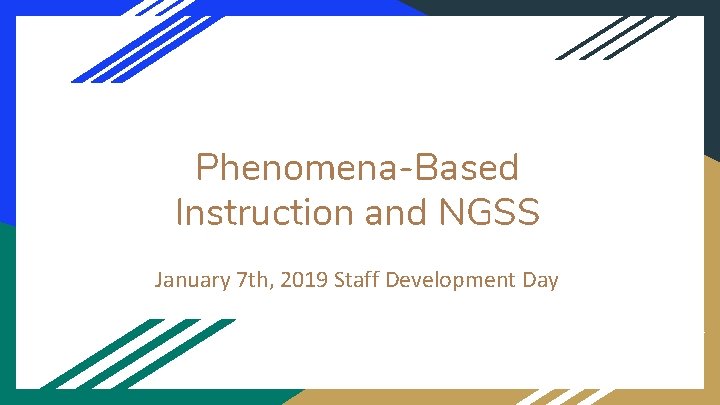 Phenomena-Based Instruction and NGSS

January 7th, 2019 Staff Development Day